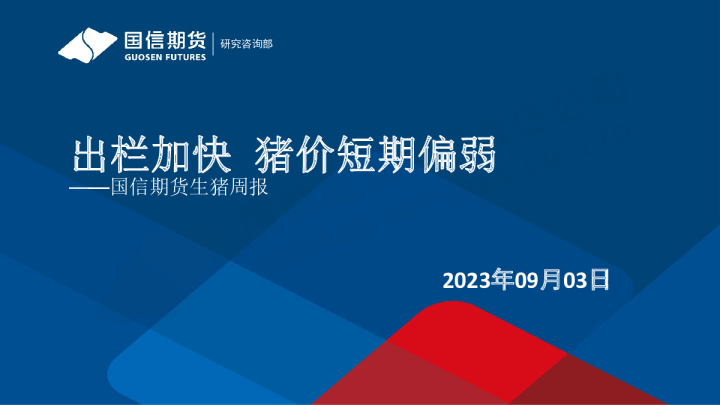 国信期货
GUOSEN FUTURES
研究咨询部

出栏加快 猪价短期偏弱
——国信期货生猪周报

2023年09月03日